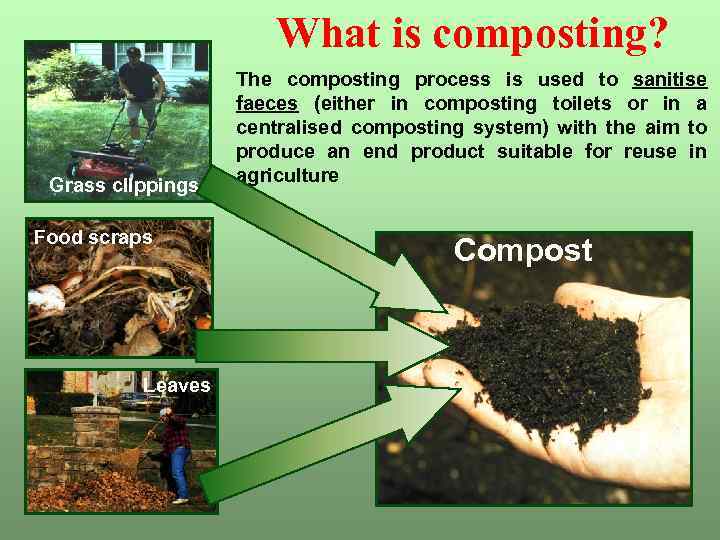 What is composting?

The composting process is used to sanitise faeces (either in composting toilets or in a centralised composting system) with the aim to produce an end product suitable for reuse in agriculture

Grass clippings

Food scraps

Leaves

Compost